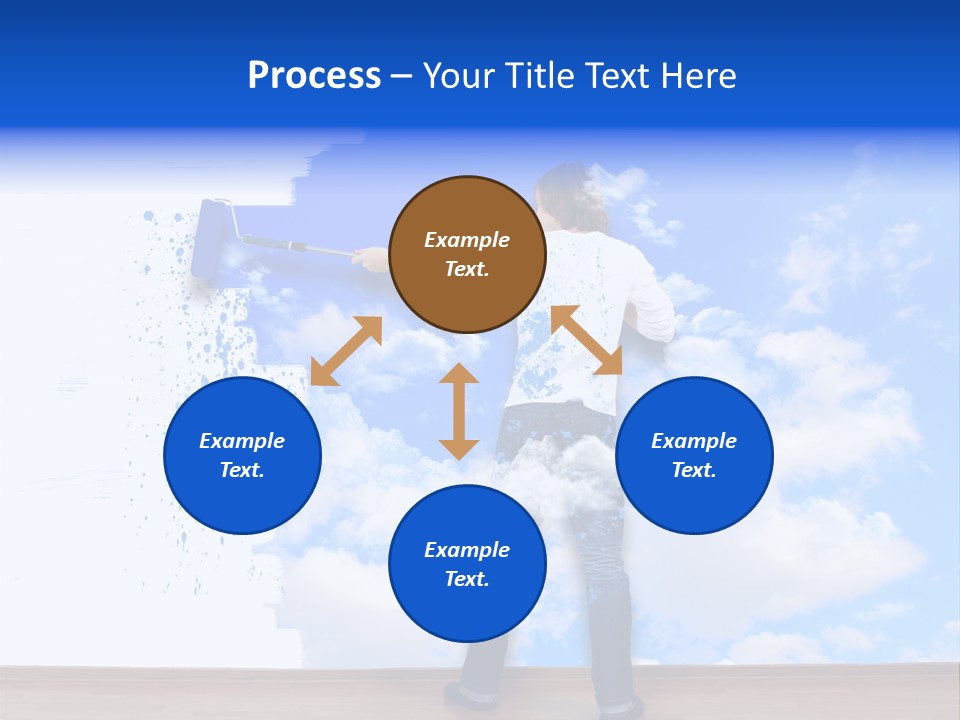 Process – Your Title Text Here

Example Text.

Example Text.

Example Text.

Example Text.